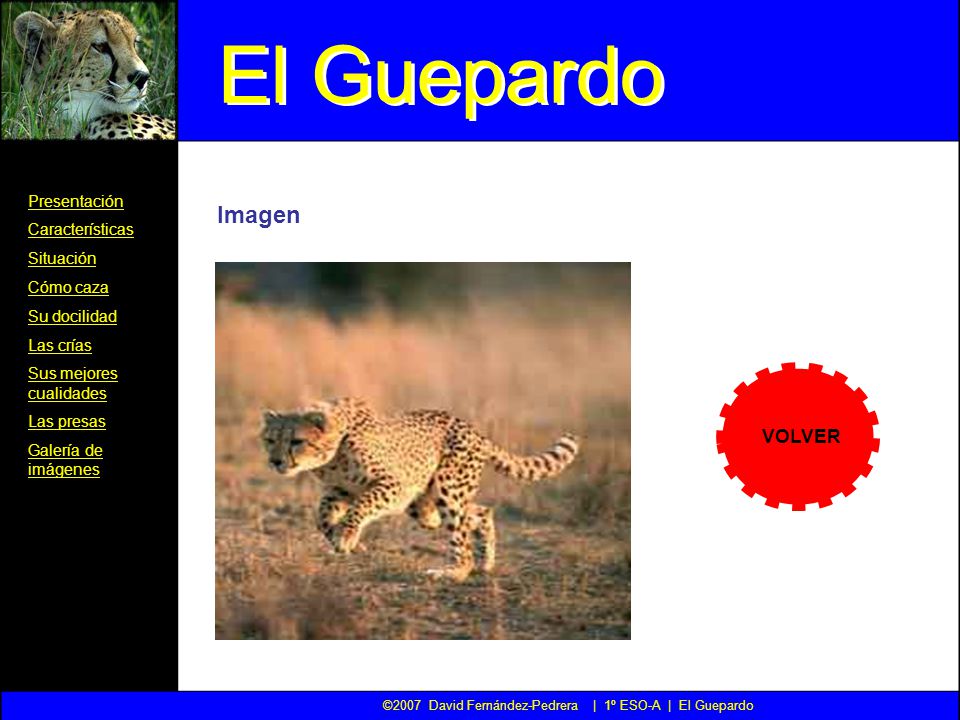 El Guepardo

Presentación
Características
Situación
Cómo caza
Su docilidad
Las crías
Sus mejores cualidades
Las presas
Galería de imágenes

Imagen

VOLVER

©2007 David Fernández-Pedrera | 1º ESO-A | El Guepardo